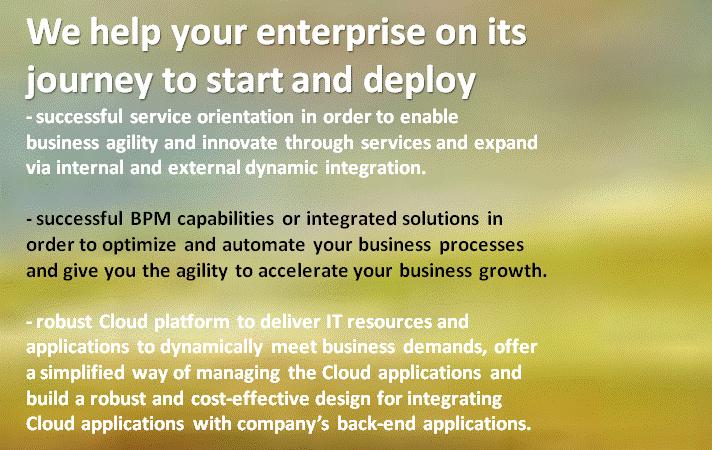 We help your enterprise on its journey to start and deploy

- successful service orientation in order to enable business agility and innovate through services and expand via internal and external dynamic integration.

- successful BPM capabilities or integrated solutions in order to optimize and automate your business processes and give you the agility to accelerate your business growth.

- robust Cloud platform to deliver IT resources and applications to dynamically meet business demands, offer a simplified way of managing the Cloud applications and build a robust and cost-effective design for integrating Cloud applications with company's back-end applications.